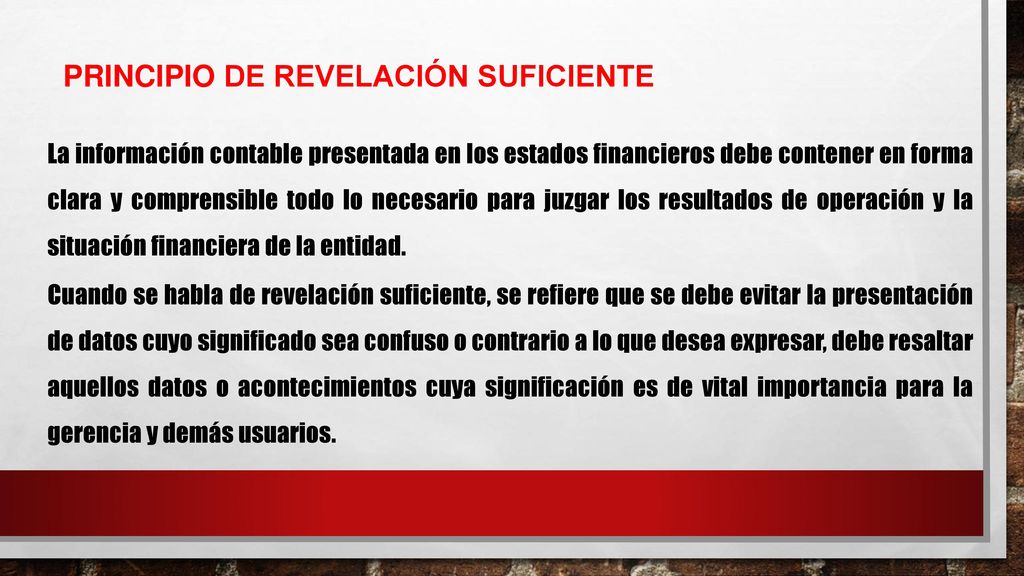 PRINCIPIO DE REVELACIÓN SUFICIENTE

La información contable presentada en los estados financieros debe contener en forma clara y comprensible todo lo necesario para juzgar los resultados de operación y la situación financiera de la entidad.

Cuando se habla de revelación suficiente, se refiere que se debe evitar la presentación de datos cuyo significado sea confuso o contrario a lo que desea expresar, debe resaltar aquellos datos o acontecimientos cuya significación es de vital importancia para la gerencia y demás usuarios.